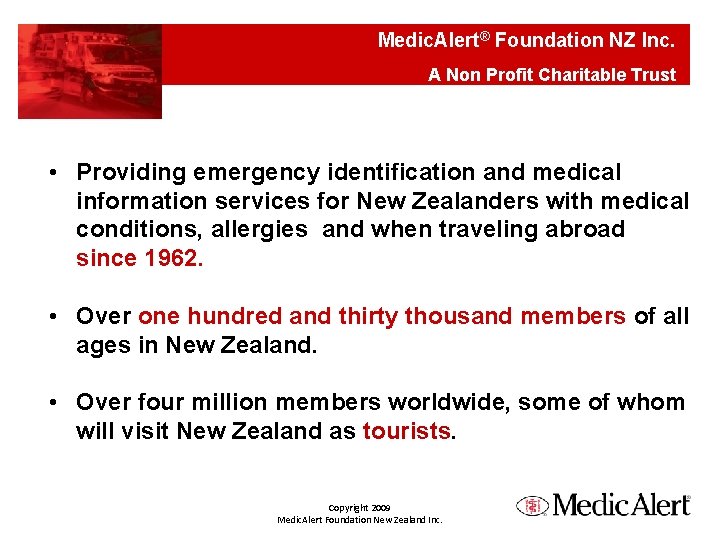 MedicAlert® Foundation NZ Inc.
A Non Profit Charitable Trust

• Providing emergency identification and medical information services for New Zealanders with medical conditions, allergies and when traveling abroad since 1962.

• Over one hundred and thirty thousand members of all ages in New Zealand.

• Over four million members worldwide, some of whom will visit New Zealand as tourists.

Copyright 2009
MedicAlert Foundation New Zealand Inc.

MedicAlert®